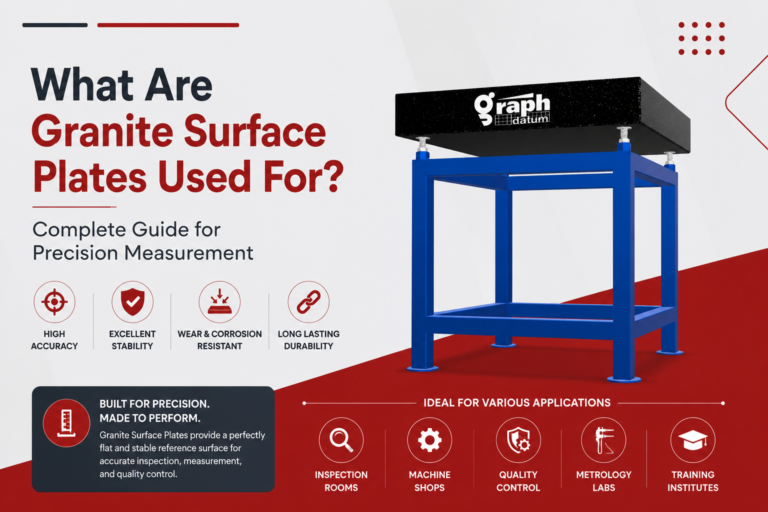 What Are Granite Surface Plates Used For?

Complete Guide for Precision Measurement

HIGH ACCURACY

EXCELLENT STABILITY

WEAR & CORROSION RESISTANT

LONG LASTING DURABILITY

graph datum

BUILT FOR PRECISION. MADE TO PERFORM.

Granite Surface Plates provide a perfectly flat and stable reference surface for accurate inspection, measurement, and quality control.

IDEAL FOR VARIOUS APPLICATIONS

INSPECTION ROOMS

MACHINE SHOPS

QUALITY CONTROL

METROLOGY LABS

TRAINING INSTITUTES